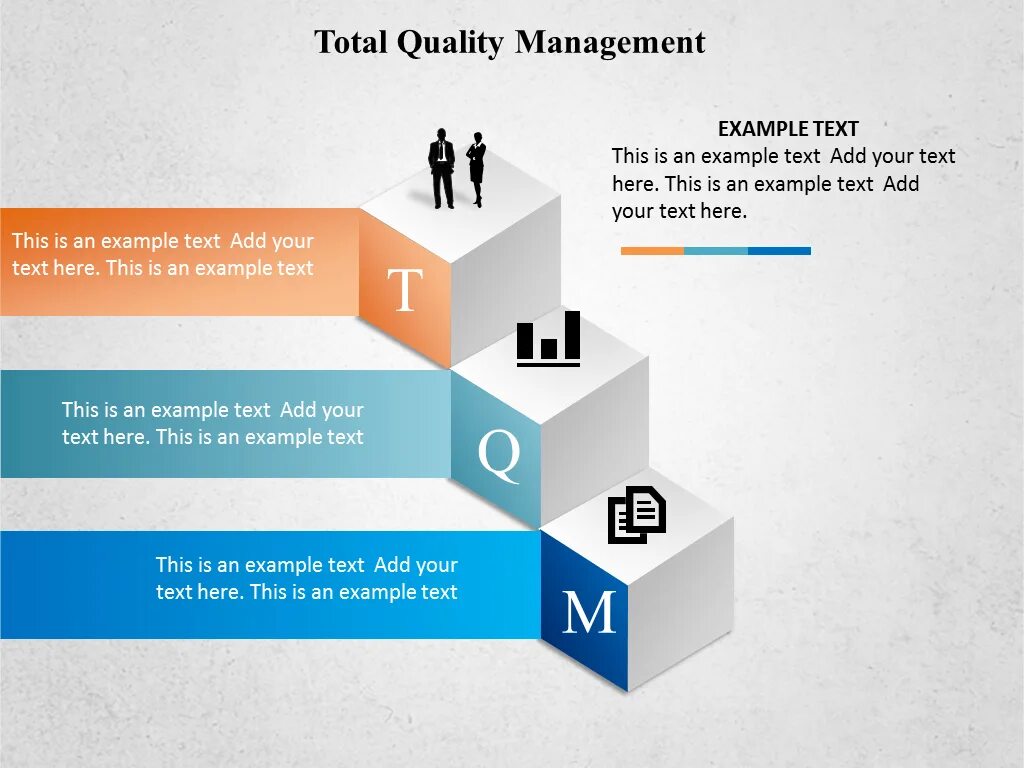 Total Quality Management

EXAMPLE TEXT
This is an example text Add your text here. This is an example text Add your text here.

This is an example text Add your text here. This is an example text

T

This is an example text Add your text here. This is an example text

Q

This is an example text Add your text here. This is an example text

M